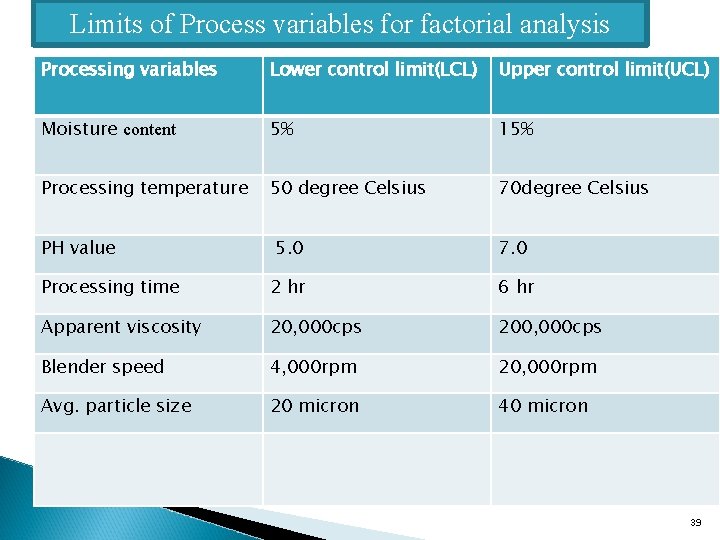 Limits of Process variables for factorial analysis

| Processing variables | Lower control limit(LCL) | Upper control limit(UCL) |
|---|---|---|
| Moisture content | 5% | 15% |
| Processing temperature | 50 degree Celsius | 70degree Celsius |
| PH value | 5.0 | 7.0 |
| Processing time | 2 hr | 6 hr |
| Apparent viscosity | 20,000cps | 200,000cps |
| Blender speed | 4,000rpm | 20,000rpm |
| Avg. particle size | 20 micron | 40 micron |
| | | |

39